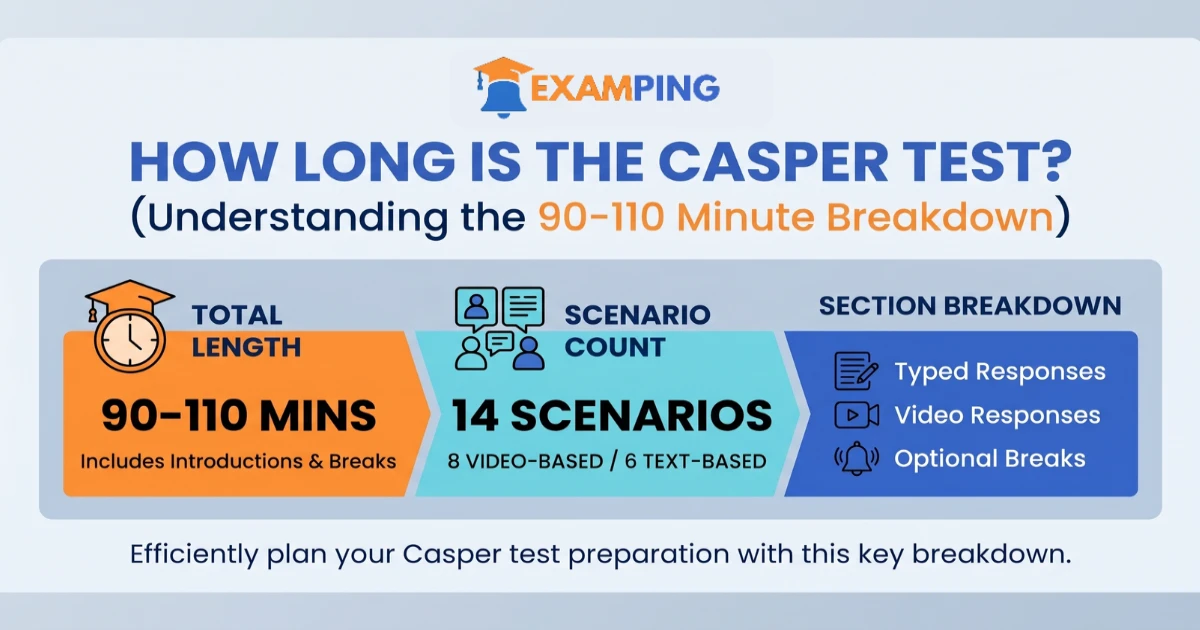 EXAMPING

HOW LONG IS THE CASPER TEST?
(Understanding the 90-110 Minute Breakdown)

TOTAL LENGTH

90-110 MINS
Includes Introductions & Breaks

SCENARIO COUNT

14 SCENARIOS
8 VIDEO-BASED / 6 TEXT-BASED

SECTION BREAKDOWN

Typed Responses
Video Responses
Optional Breaks

Efficiently plan your Casper test preparation with this key breakdown.